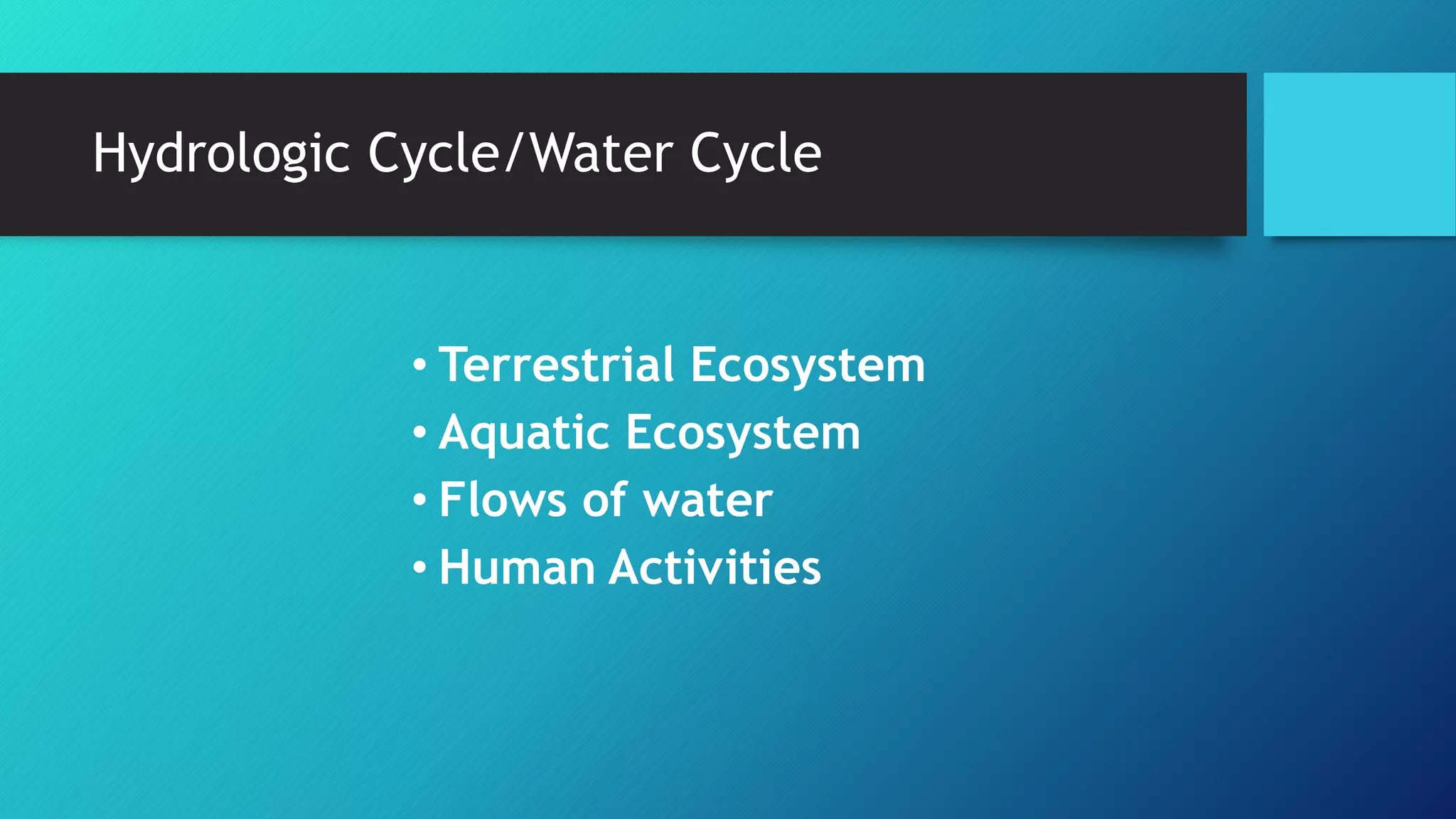 Hydrologic Cycle/Water Cycle

• Terrestrial Ecosystem
• Aquatic Ecosystem
• Flows of water
• Human Activities